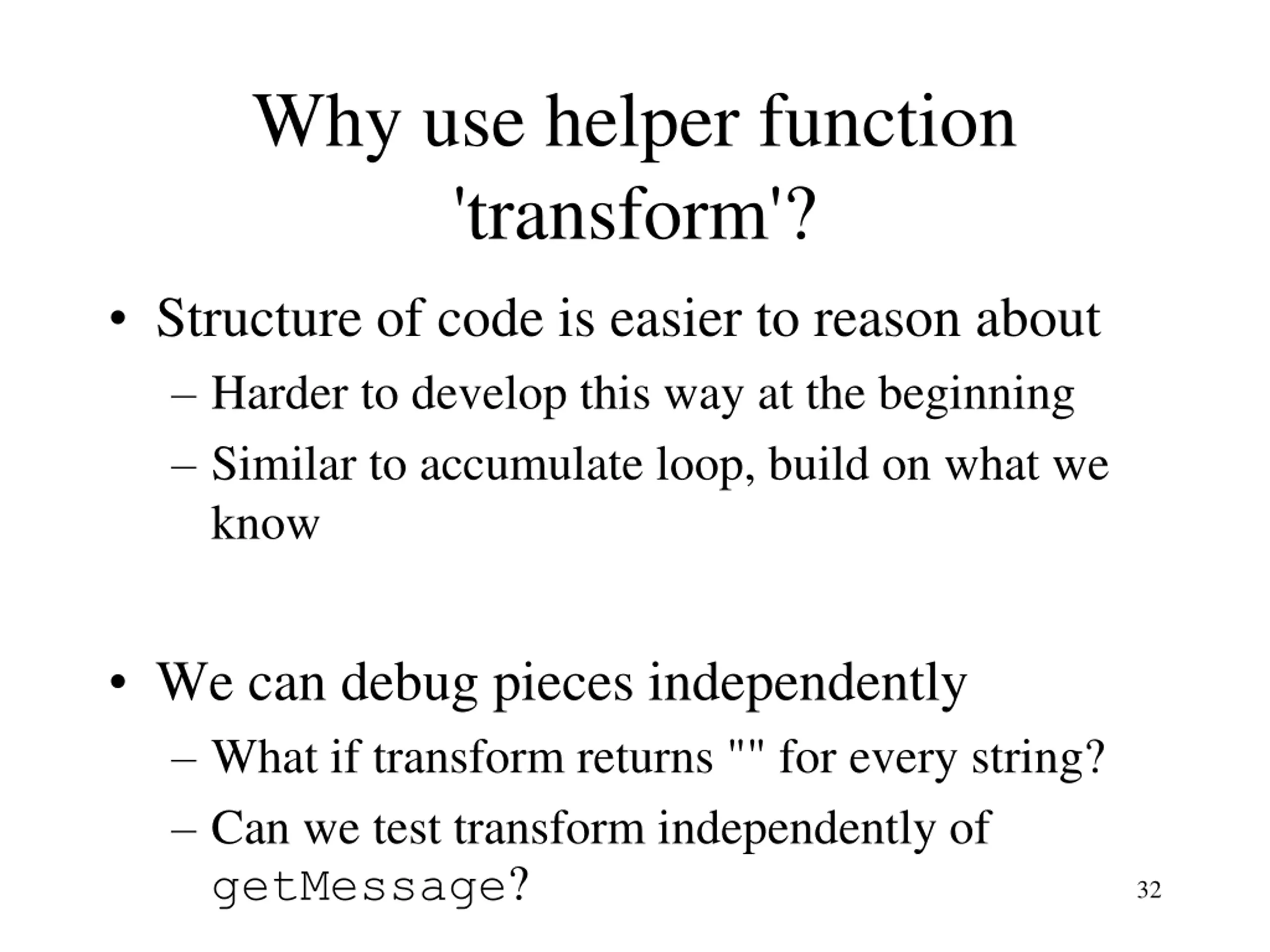 Why use helper function 'transform'?

• Structure of code is easier to reason about
– Harder to develop this way at the beginning
– Similar to accumulate loop, build on what we know

• We can debug pieces independently
– What if transform returns "" for every string?
– Can we test transform independently of getMessage?

32